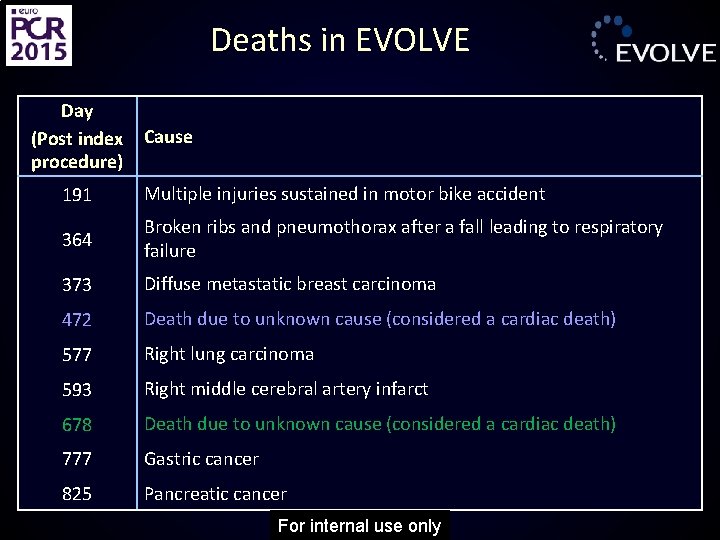 euro
PCR
2015

Deaths in EVOLVE

EVOLVE

| Day (Post index procedure) | Cause |
|---|---|
| 191 | Multiple injuries sustained in motor bike accident |
| 364 | Broken ribs and pneumothorax after a fall leading to respiratory failure |
| 373 | Diffuse metastatic breast carcinoma |
| 472 | Death due to unknown cause (considered a cardiac death) |
| 577 | Right lung carcinoma |
| 593 | Right middle cerebral artery infarct |
| 678 | Death due to unknown cause (considered a cardiac death) |
| 777 | Gastric cancer |
| 825 | Pancreatic cancer |

For internal use only